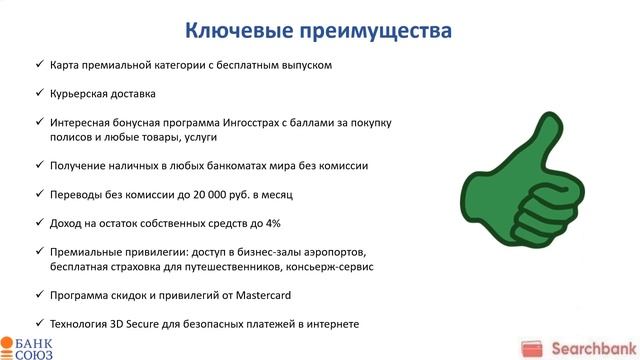 Ключевые преимущества

✓ Карта премиальной категории с бесплатным выпуском

✓ Курьерская доставка

✓ Интересная бонусная программа Ингосстрах с баллами за покупку полисов и любые товары, услуги

✓ Получение наличных в любых банкоматах мира без комиссии

✓ Переводы без комиссии до 20 000 руб. в месяц

✓ Доход на остаток собственных средств до 4%

✓ Премиальные привилегии: доступ в бизнес-залы аэропортов, бесплатная страховка для путешественников, консьерж-сервис

✓ Программа скидок и привилегий от Mastercard

✓ Технология 3D Secure для безопасных платежей в интернете

БАНК СОЮЗ

Searchbank